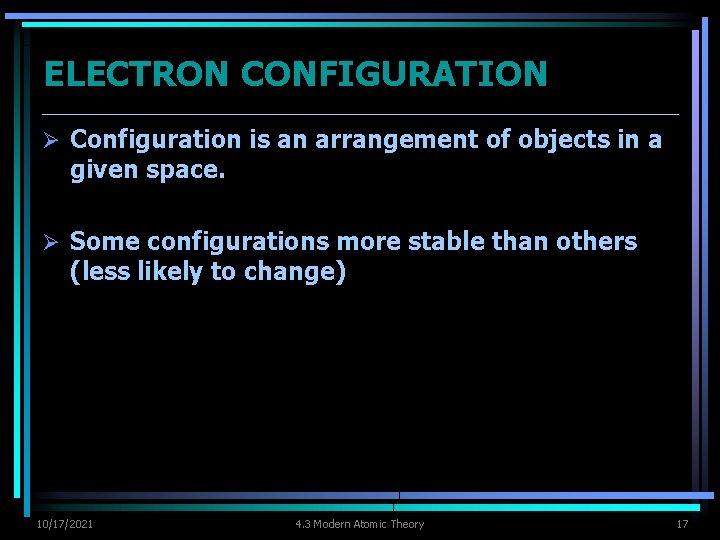 ELECTRON CONFIGURATION

➢ Configuration is an arrangement of objects in a given space.

➢ Some configurations more stable than others (less likely to change)

10/17/2021

4.3 Modern Atomic Theory

17